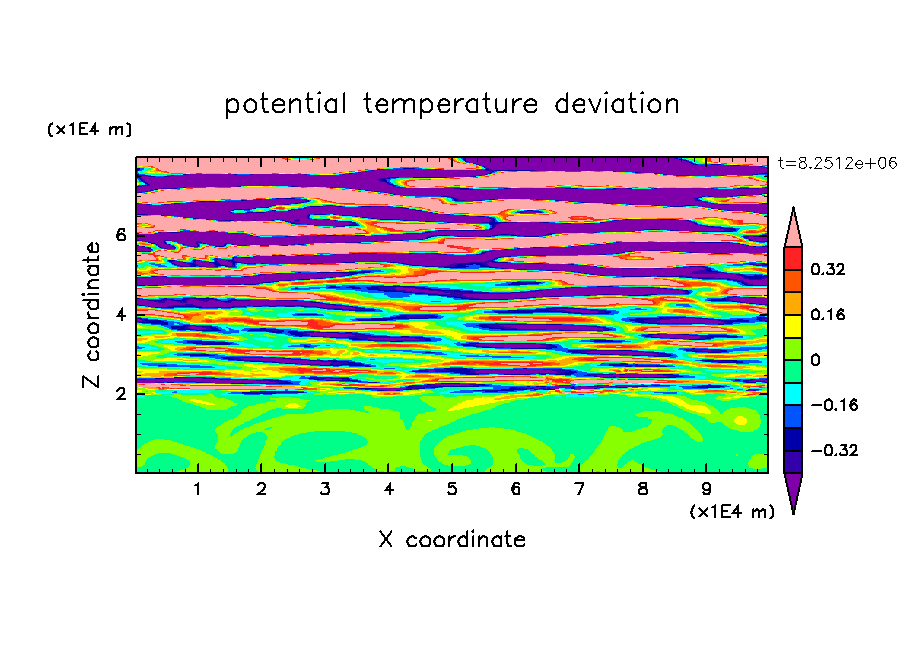 potential temperature deviation

(x1E4 m)

t=8.2512e+06

Z coordinate

6

4

2

0.32

0.16

0

−0.16

−0.32

1 2 3 4 5 6 7 8 9

(x1E4 m)

X coordinate